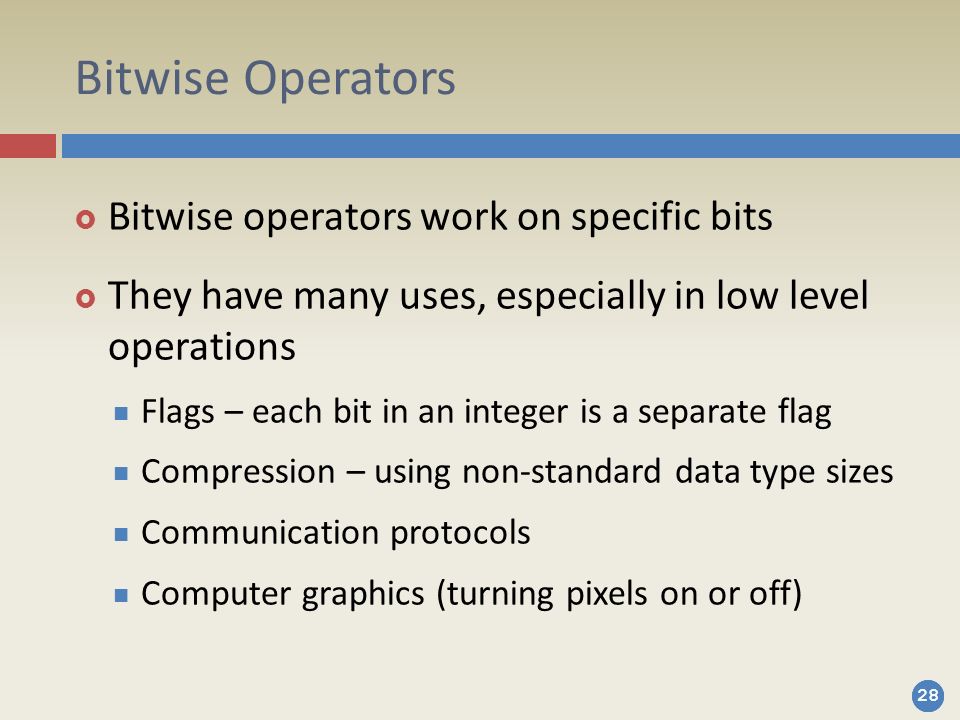 Bitwise Operators

Bitwise operators work on specific bits

They have many uses, especially in low level operations

Flags – each bit in an integer is a separate flag

Compression – using non-standard data type sizes

Communication protocols

Computer graphics (turning pixels on or off)

28